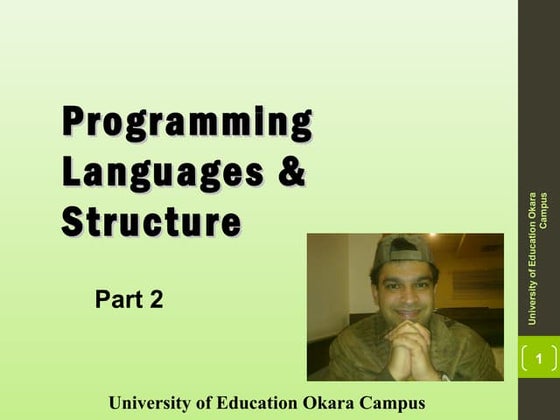 Programming Languages & Structure

Part 2

University of Education Okara Campus

University of Education Okara Campus

1